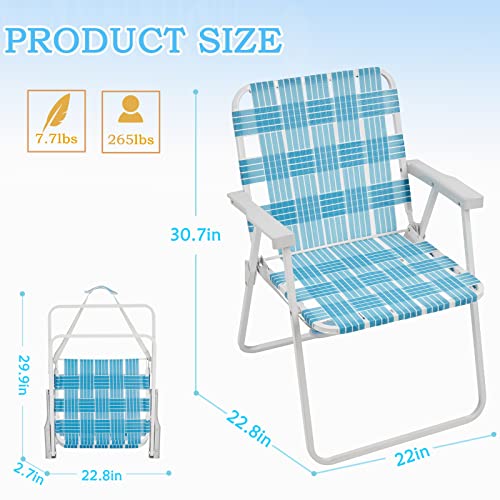 PRODUCT SIZE

7.7lbs

265lbs

30.7in

29.9in

22.8in

22in

2.7in

22.8in